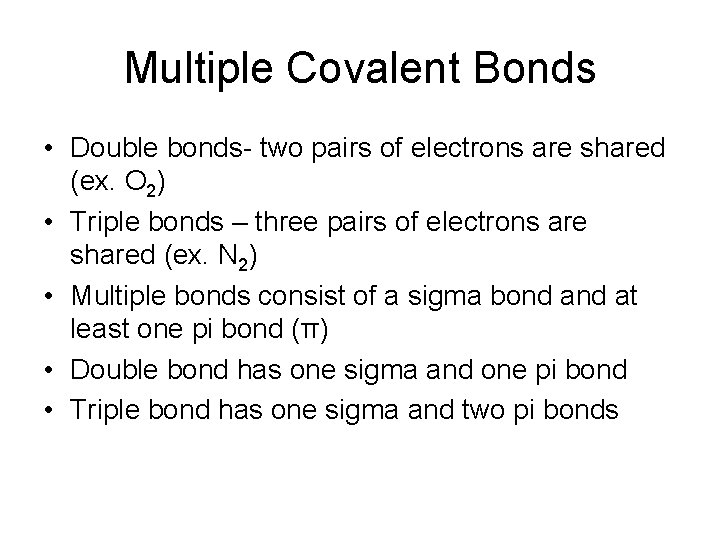 Multiple Covalent Bonds

• Double bonds- two pairs of electrons are shared (ex. $O_2$)
• Triple bonds – three pairs of electrons are shared (ex. $N_2$)
• Multiple bonds consist of a sigma bond and at least one pi bond ($\pi$)
• Double bond has one sigma and one pi bond
• Triple bond has one sigma and two pi bonds